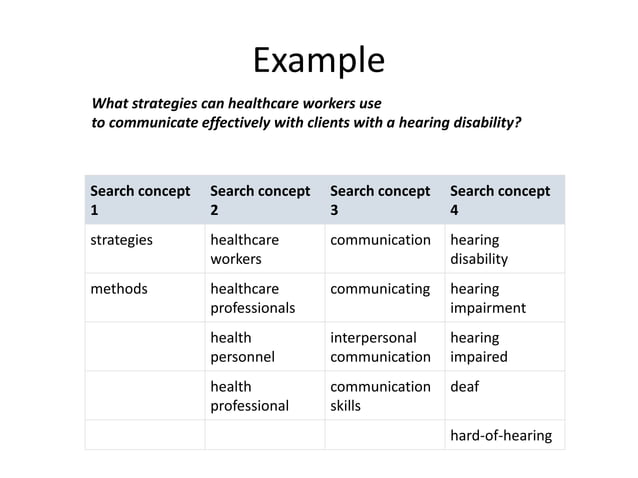 Example

What strategies can healthcare workers use to communicate effectively with clients with a hearing disability?

| Search concept 1 | Search concept 2 | Search concept 3 | Search concept 4 |
|---|---|---|---|
| strategies | healthcare workers | communication | hearing disability |
| methods | healthcare professionals | communicating | hearing impairment |
| | health personnel | interpersonal communication | hearing impaired |
| | health professional | communication skills | deaf |
| | | | hard-of-hearing |